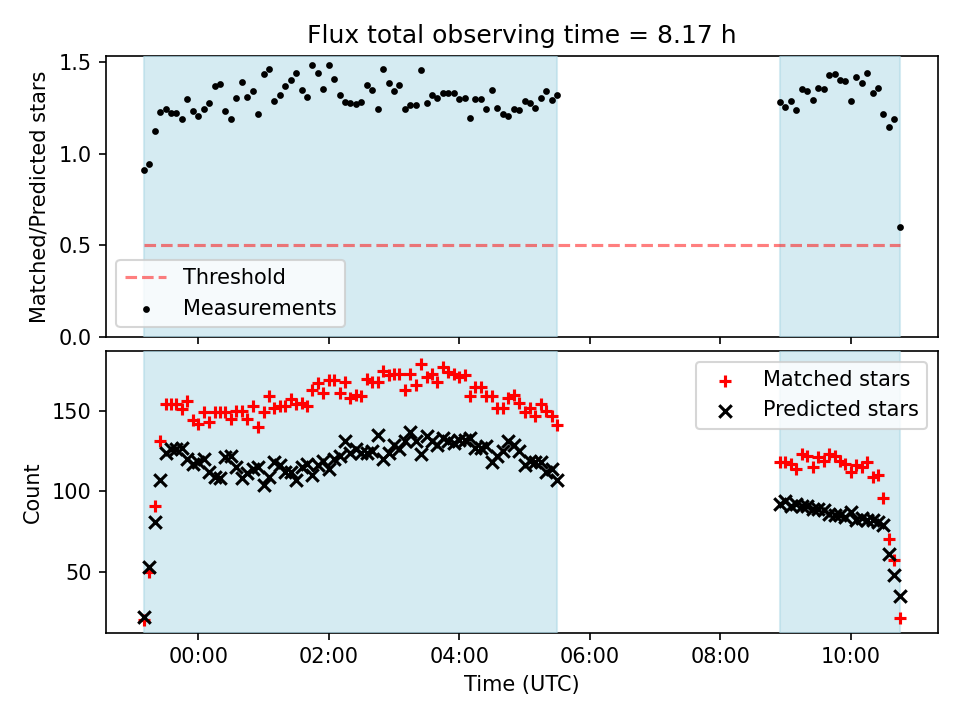 Flux total observing time = 8.17 h

Matched/Predicted stars

1.5
1.0
0.5
0.0

Threshold
Measurements

Count

150
100
50

Matched stars
Predicted stars

00:00
02:00
04:00
06:00
08:00
10:00

Time (UTC)